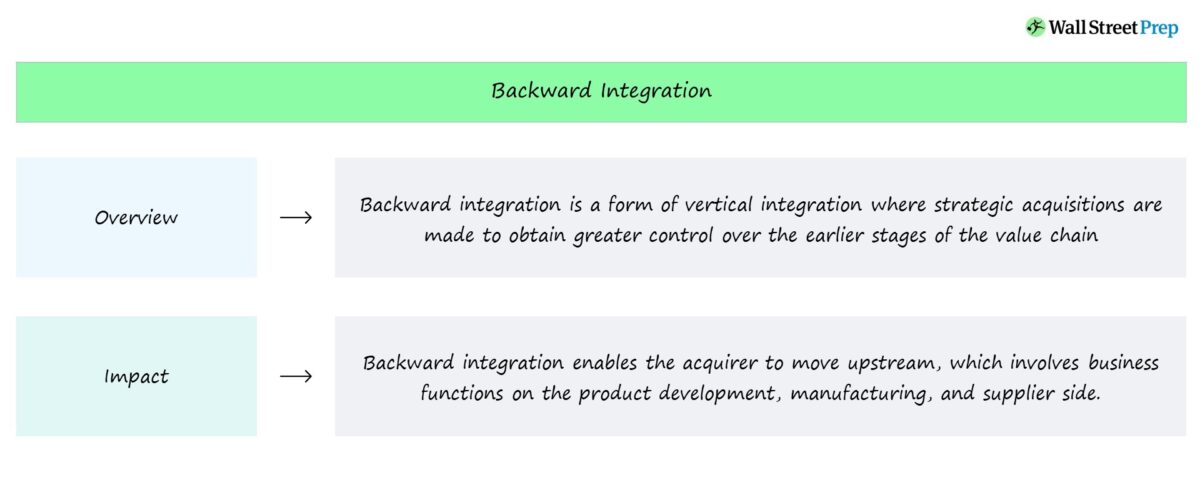 Wall Street Prep

Backward Integration

Overview → Backward integration is a form of vertical integration where strategic acquisitions are made to obtain greater control over the earlier stages of the value chain

Impact → Backward integration enables the acquirer to move upstream, which involves business functions on the product development, manufacturing, and supplier side.